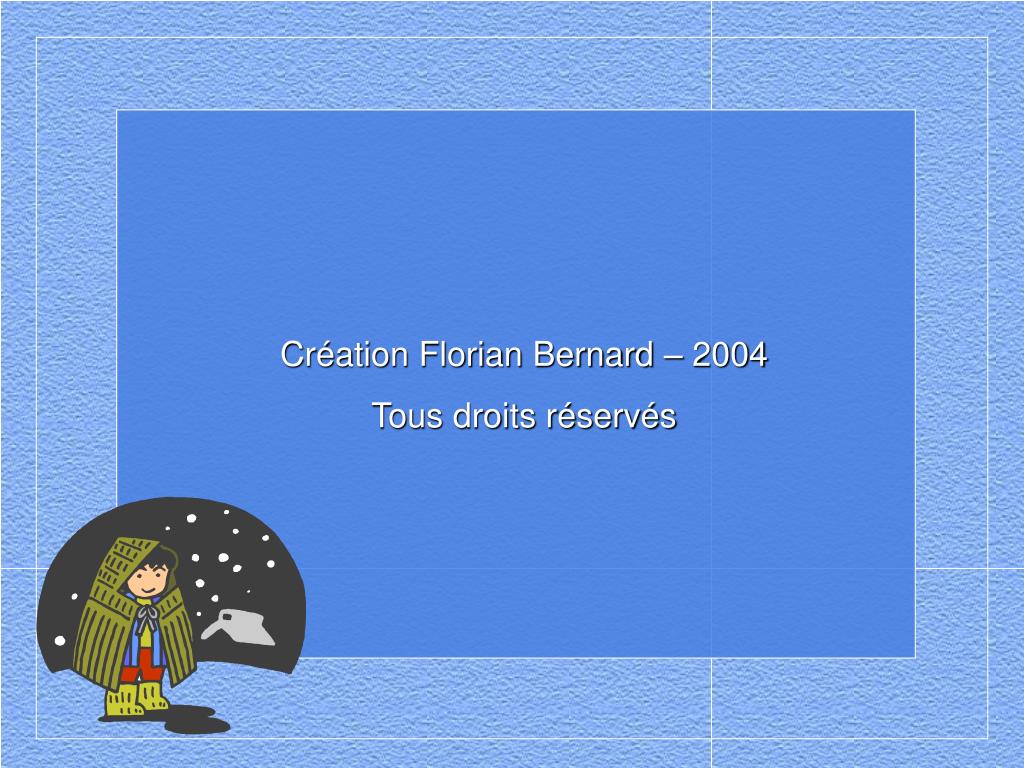 Création Florian Bernard – 2004

Tous droits réservés